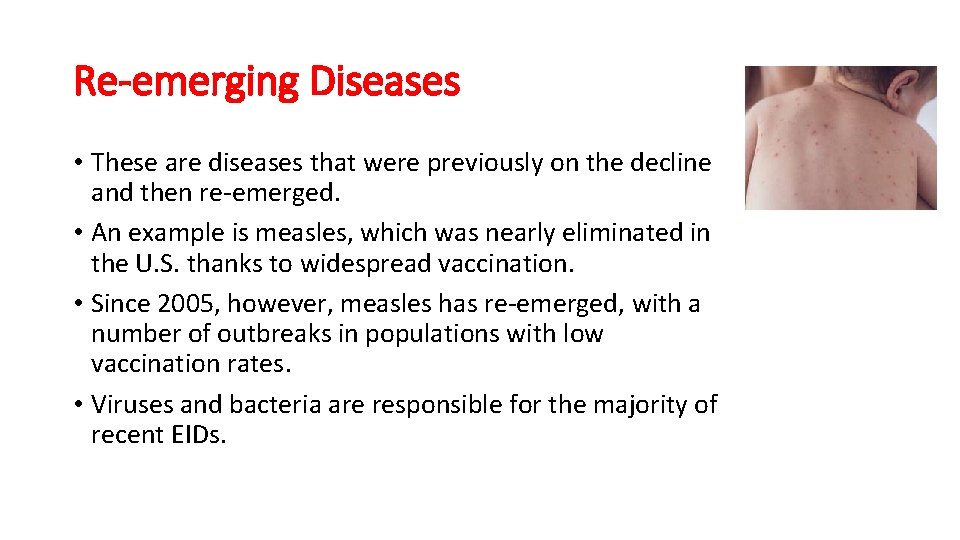 Re-emerging Diseases

• These are diseases that were previously on the decline and then re-emerged.

• An example is measles, which was nearly eliminated in the U.S. thanks to widespread vaccination.

• Since 2005, however, measles has re-emerged, with a number of outbreaks in populations with low vaccination rates.

• Viruses and bacteria are responsible for the majority of recent EIDs.